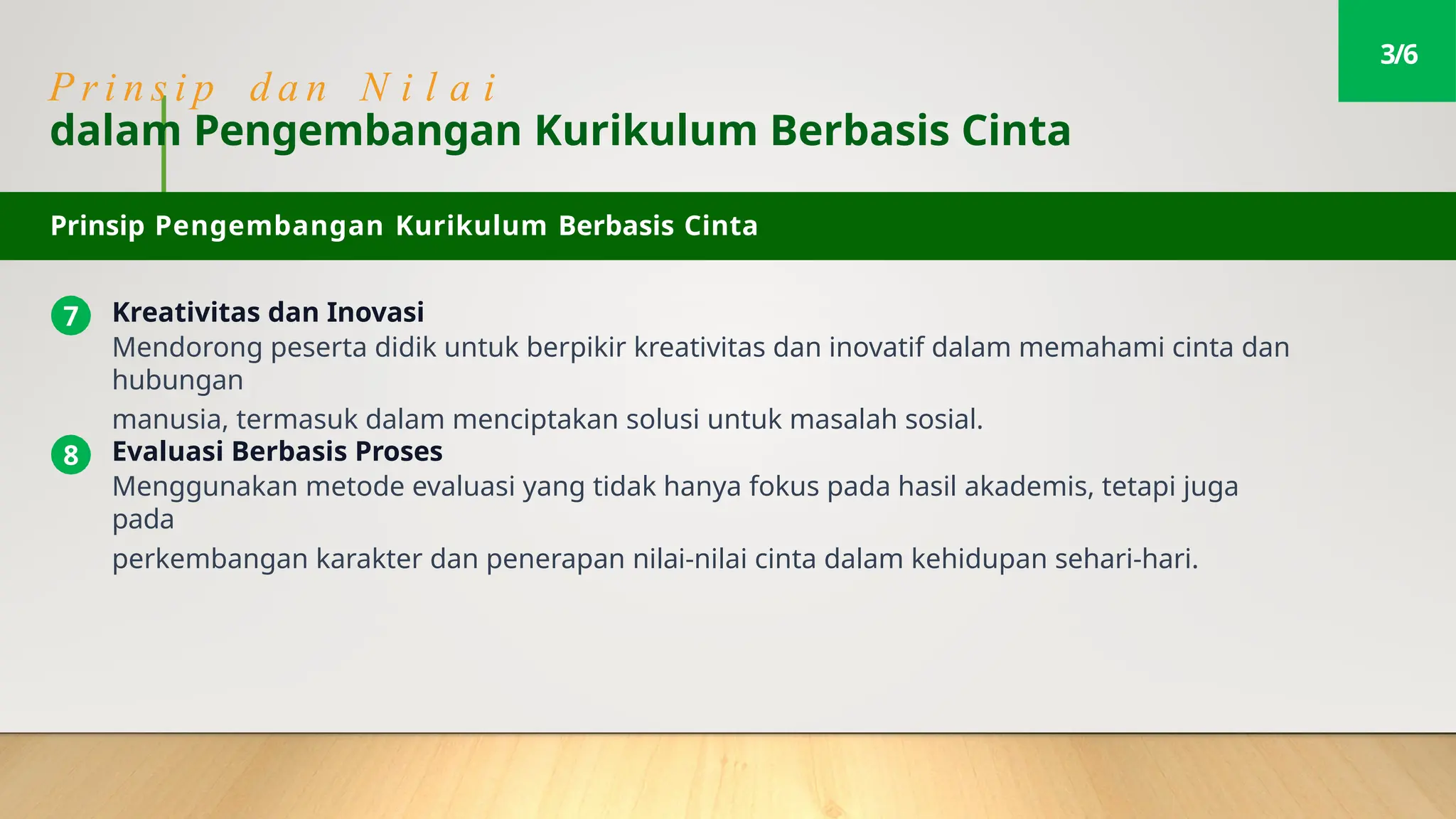 3/6

Prinsip dan Nilai
dalam Pengembangan Kurikulum Berbasis Cinta

Prinsip Pengembangan Kurikulum Berbasis Cinta

7 Kreativitas dan Inovasi
Mendorong peserta didik untuk berpikir kreativitas dan inovatif dalam memahami cinta dan hubungan
manusia, termasuk dalam menciptakan solusi untuk masalah sosial.

8 Evaluasi Berbasis Proses
Menggunakan metode evaluasi yang tidak hanya fokus pada hasil akademis, tetapi juga pada
perkembangan karakter dan penerapan nilai-nilai cinta dalam kehidupan sehari-hari.